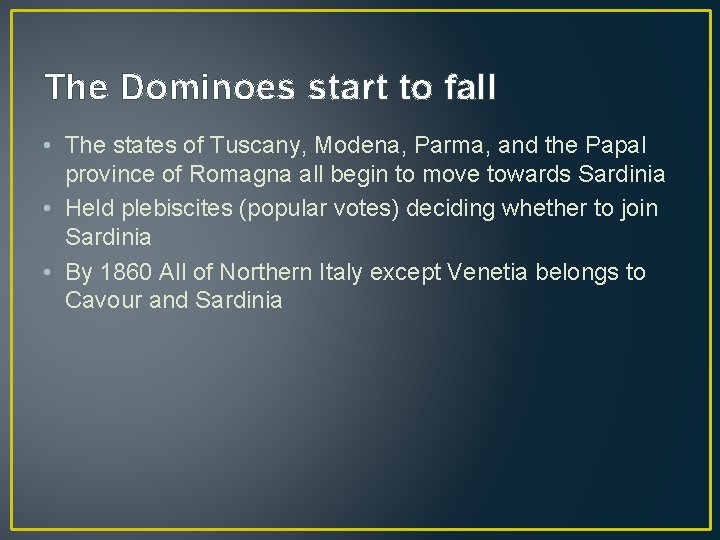 The Dominoes start to fall

• The states of Tuscany, Modena, Parma, and the Papal province of Romagna all begin to move towards Sardinia
• Held plebiscites (popular votes) deciding whether to join Sardinia
• By 1860 All of Northern Italy except Venetia belongs to Cavour and Sardinia